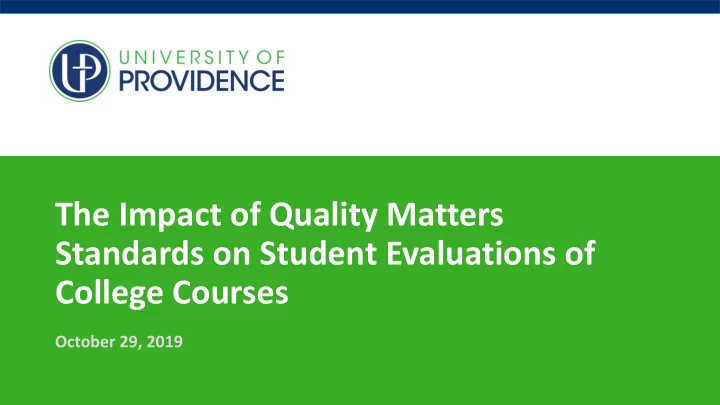 UP

UNIVERSITY OF
PROVIDENCE

The Impact of Quality Matters Standards on Student Evaluations of College Courses

October 29, 2019